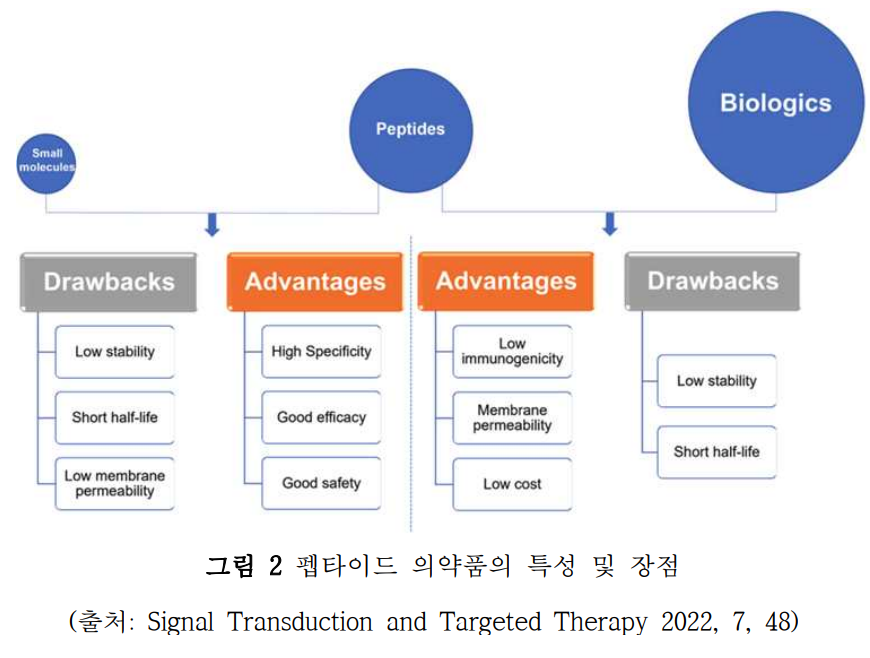 Small molecules

Peptides

Biologics

Drawbacks

Low stability

Short half-life

Low membrane permeability

Advantages

High Specificity

Good efficacy

Good safety

Advantages

Low immunogenicity

Membrane permeability

Low cost

Drawbacks

Low stability

Short half-life

그림 2 펩타이드 의약품의 특성 및 장점

(출처: Signal Transduction and Targeted Therapy 2022, 7, 48)